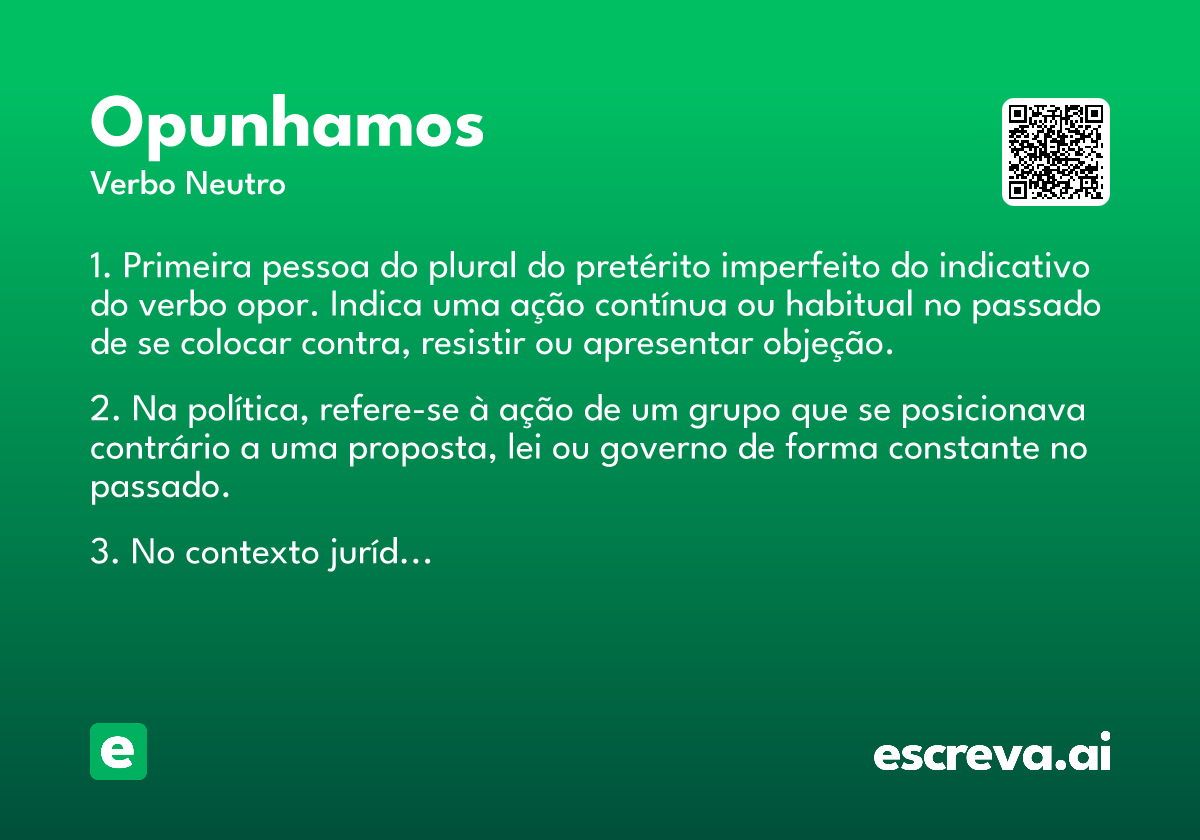 Opunhamos
Verbo Neutro

1. Primeira pessoa do plural do pretérito imperfeito do indicativo do verbo opor. Indica uma ação contínua ou habitual no passado de se colocar contra, resistir ou apresentar objeção.

2. Na política, refere-se à ação de um grupo que se posicionava contrário a uma proposta, lei ou governo de forma constante no passado.

3. No contexto juríd...

e

escreva.ai